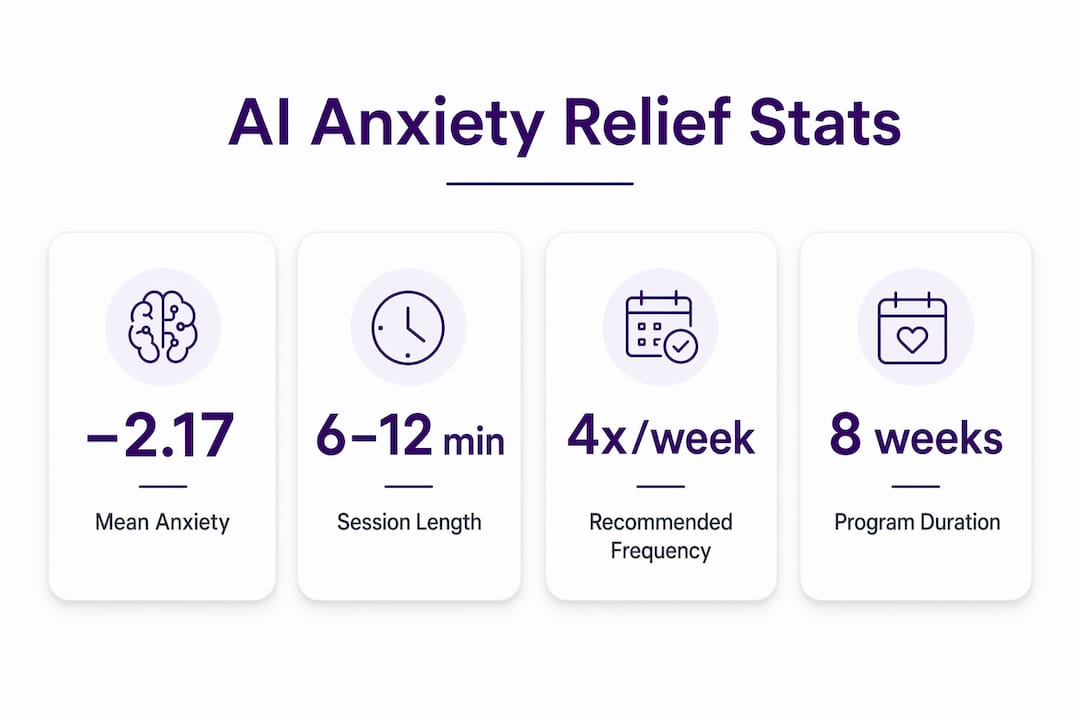 AI Anxiety Relief Stats

−2.17
Mean Anxiety

6–12 min
Session Length

4x/week
Recommended Frequency

8 weeks
Program Duration